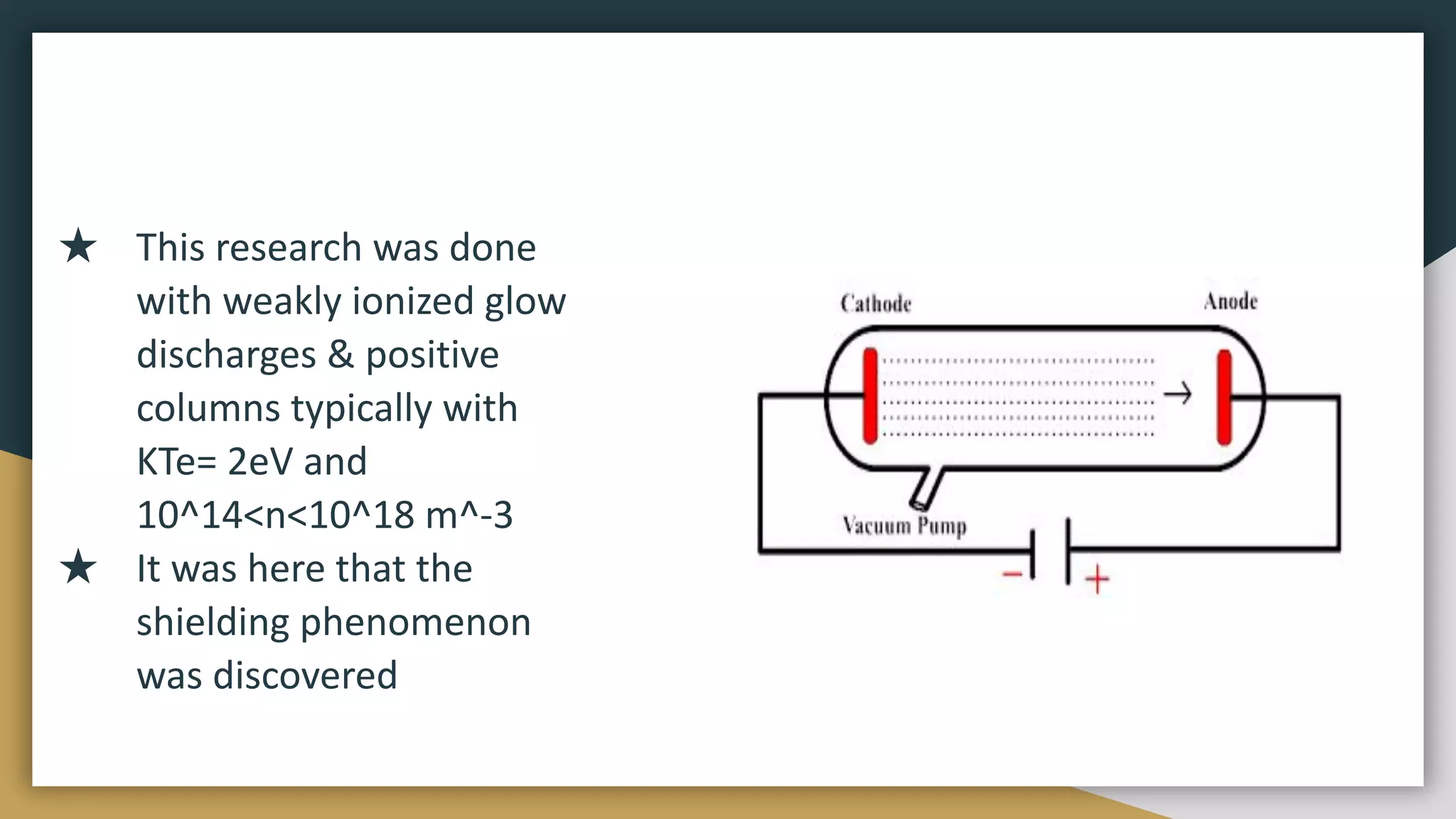 ★ This research was done with weakly ionized glow discharges & positive columns typically with KTe= 2eV and 10^14<n<10^18 m^-3

★ It was here that the shielding phenomenon was discovered

Cathode

Anode

Vacuum Pump

−

+